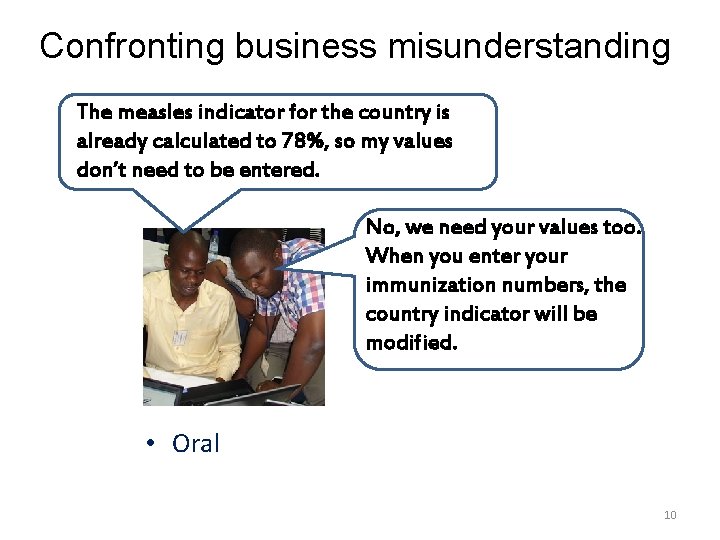 Confronting business misunderstanding

The measles indicator for the country is already calculated to 78%, so my values don't need to be entered.

No, we need your values too. When you enter your immunization numbers, the country indicator will be modified.

• Oral

10